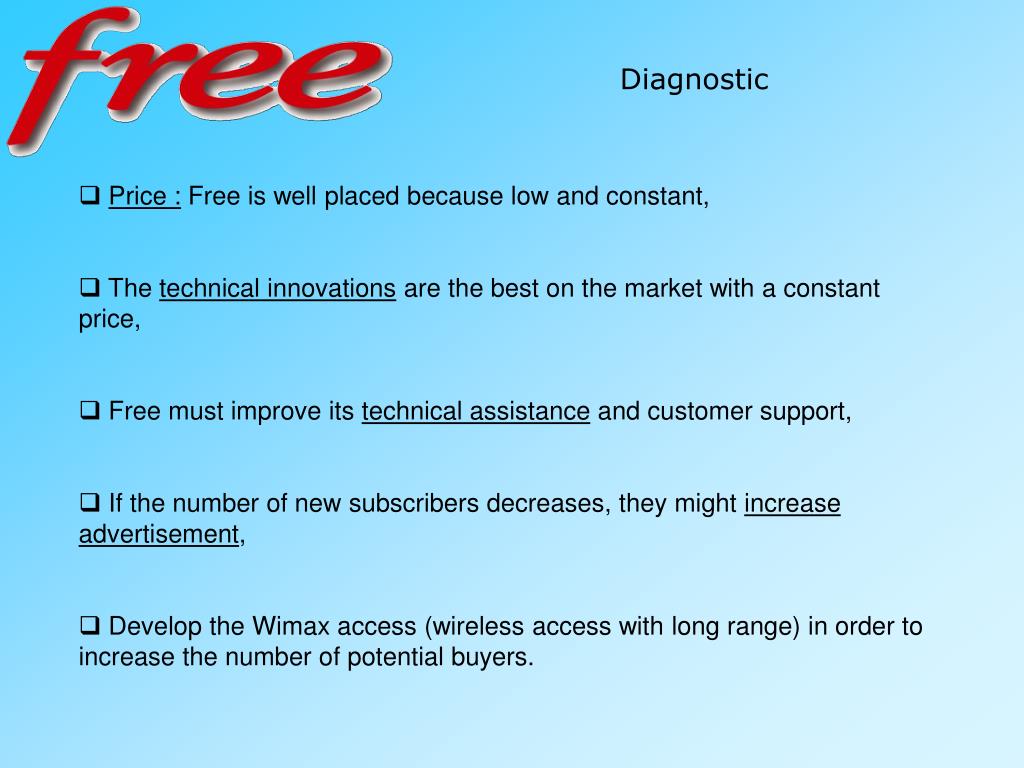 free

Diagnostic

❑ Price : Free is well placed because low and constant,

❑ The technical innovations are the best on the market with a constant price,

❑ Free must improve its technical assistance and customer support,

❑ If the number of new subscribers decreases, they might increase advertisement,

❑ Develop the Wimax access (wireless access with long range) in order to increase the number of potential buyers.